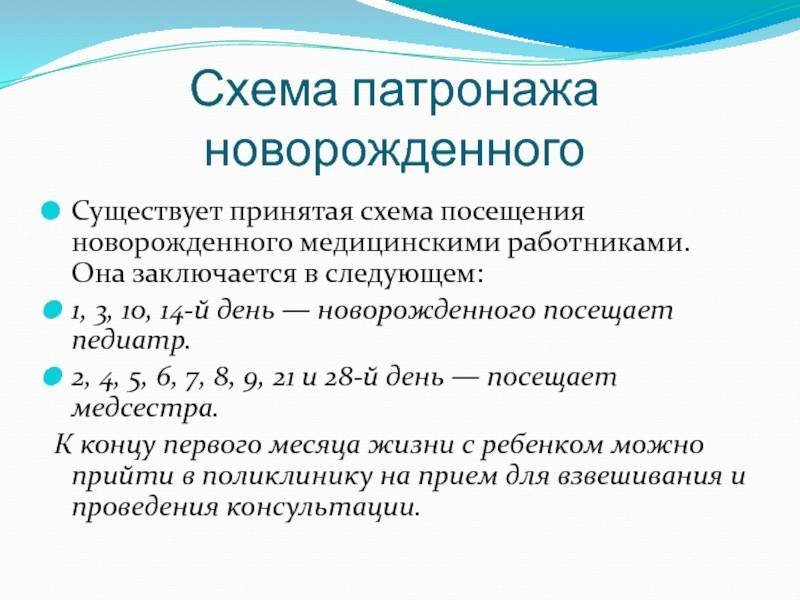 Схема патронажа новорожденного

Существует принятая схема посещения новорожденного медицинскими работниками. Она заключается в следующем:

1, 3, 10, 14-й день — новорожденного посещает педиатр.

2, 4, 5, 6, 7, 8, 9, 21 и 28-й день — посещает медсестра.

К концу первого месяца жизни с ребенком можно прийти в поликлинику на прием для взвешивания и проведения консультации.